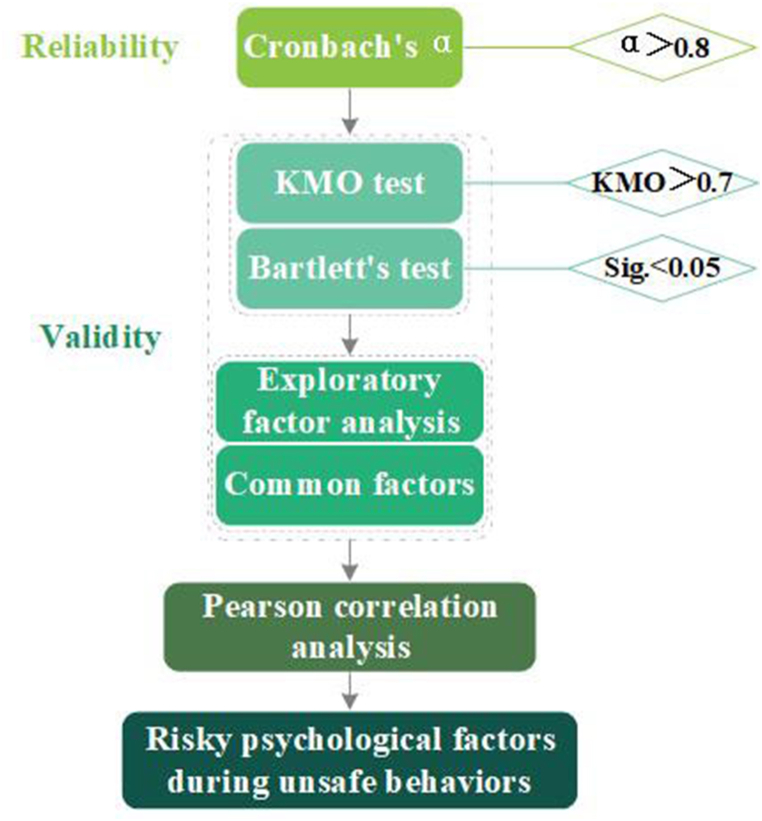 Reliability

Cronbach's α

α＞0.8

KMO test

KMO＞0.7

Bartlett's test

Sig.<0.05

Validity

Exploratory factor analysis

Common factors

Pearson correlation analysis

Risky psychological factors during unsafe behaviors